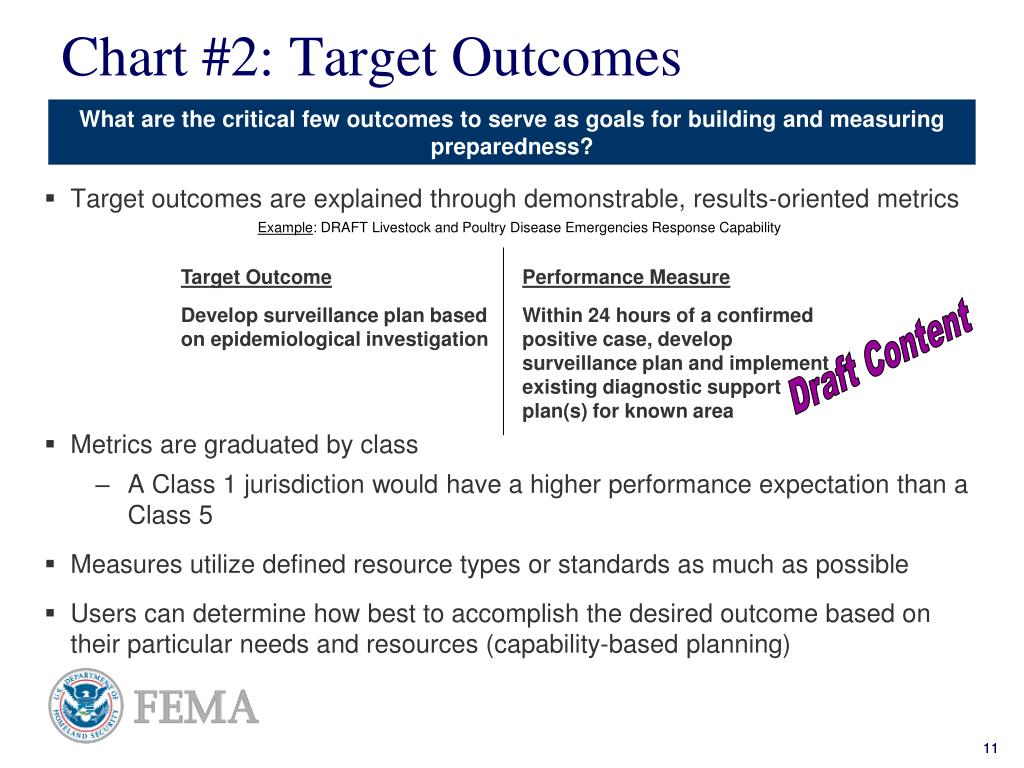 Chart #2: Target Outcomes

What are the critical few outcomes to serve as goals for building and measuring preparedness?

▪ Target outcomes are explained through demonstrable, results-oriented metrics

Example: DRAFT Livestock and Poultry Disease Emergencies Response Capability

| Target Outcome | Performance Measure |
|---|---|
| Develop surveillance plan based on epidemiological investigation | Within 24 hours of a confirmed positive case, develop surveillance plan and implement existing diagnostic support plan(s) for known area |

Draft Content

▪ Metrics are graduated by class

– A Class 1 jurisdiction would have a higher performance expectation than a Class 5

▪ Measures utilize defined resource types or standards as much as possible

▪ Users can determine how best to accomplish the desired outcome based on their particular needs and resources (capability-based planning)

U.S. DEPARTMENT OF HOMELAND SECURITY

FEMA

11